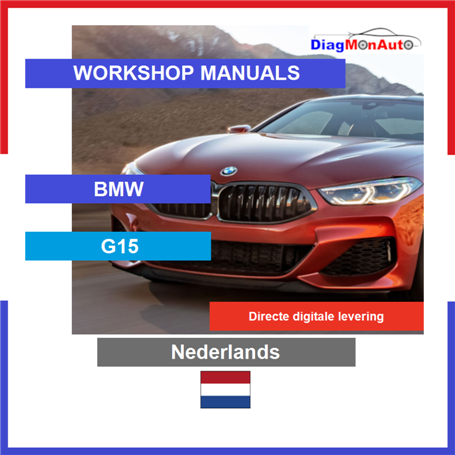 DiagMonAuto

WORKSHOP MANUALS

BMW

G15

Directe digitale levering

Nederlands